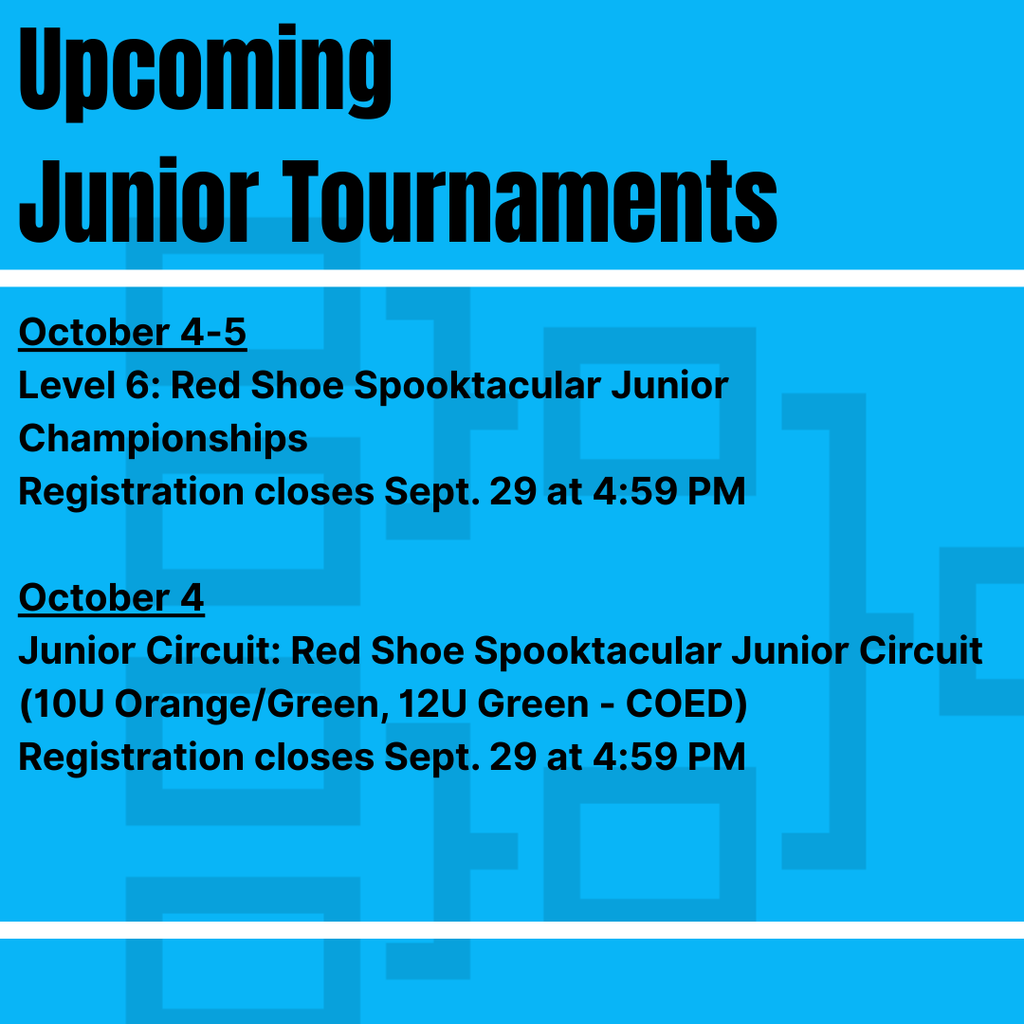 Upcoming
Junior Tournaments

October 4-5
Level 6: Red Shoe Spooktacular Junior Championships
Registration closes Sept. 29 at 4:59 PM

October 4
Junior Circuit: Red Shoe Spooktacular Junior Circuit (10U Orange/Green, 12U Green - COED)
Registration closes Sept. 29 at 4:59 PM